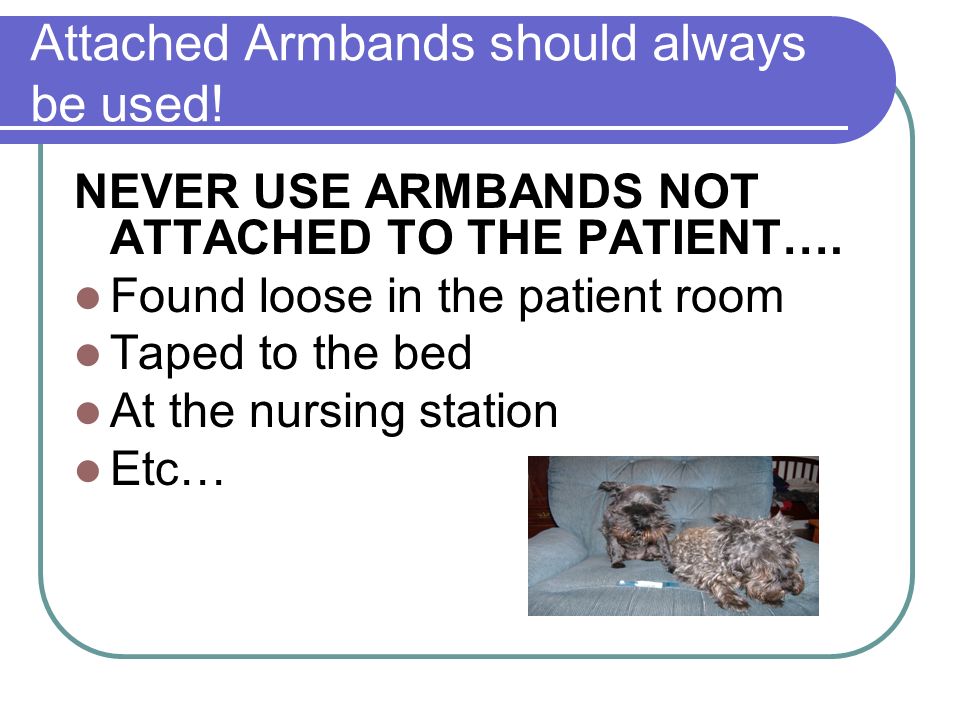 Attached Armbands should always be used!

NEVER USE ARMBANDS NOT ATTACHED TO THE PATIENT….

Found loose in the patient room
Taped to the bed
At the nursing station
Etc…